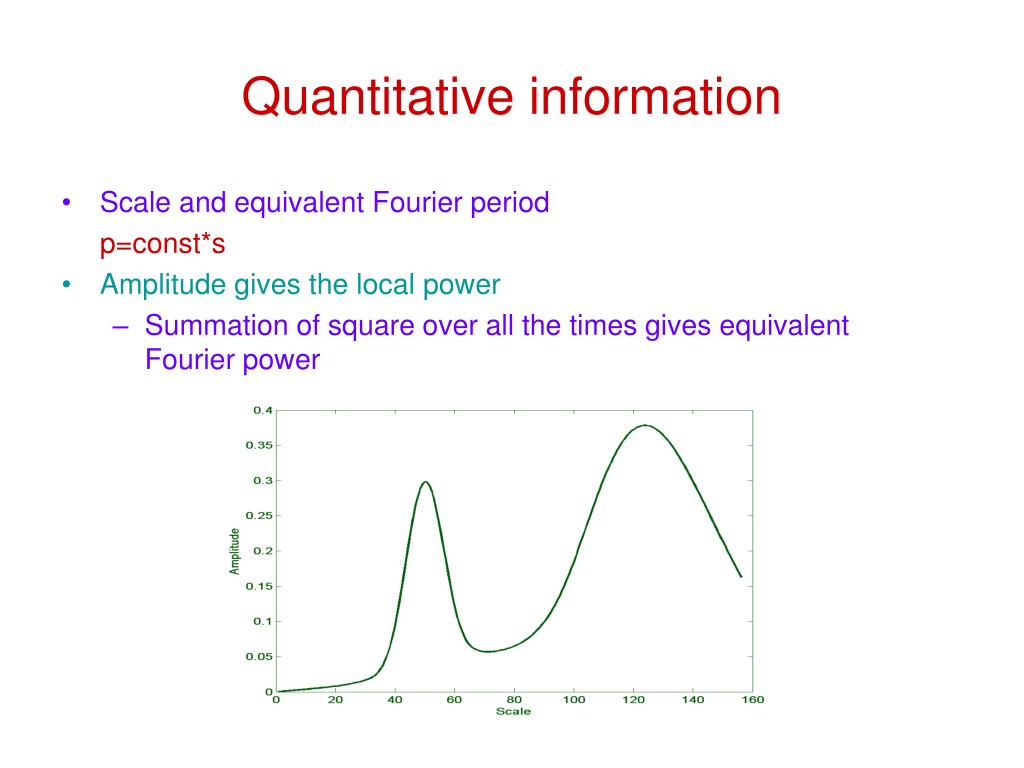 Quantitative information

• Scale and equivalent Fourier period
p=const*s

• Amplitude gives the local power
– Summation of square over all the times gives equivalent Fourier power

0.4
0.35
0.3
0.25
0.2
0.15
0.1
0.05
0
Amplitude
0 20 40 60 80 100 120 140 160
Scale